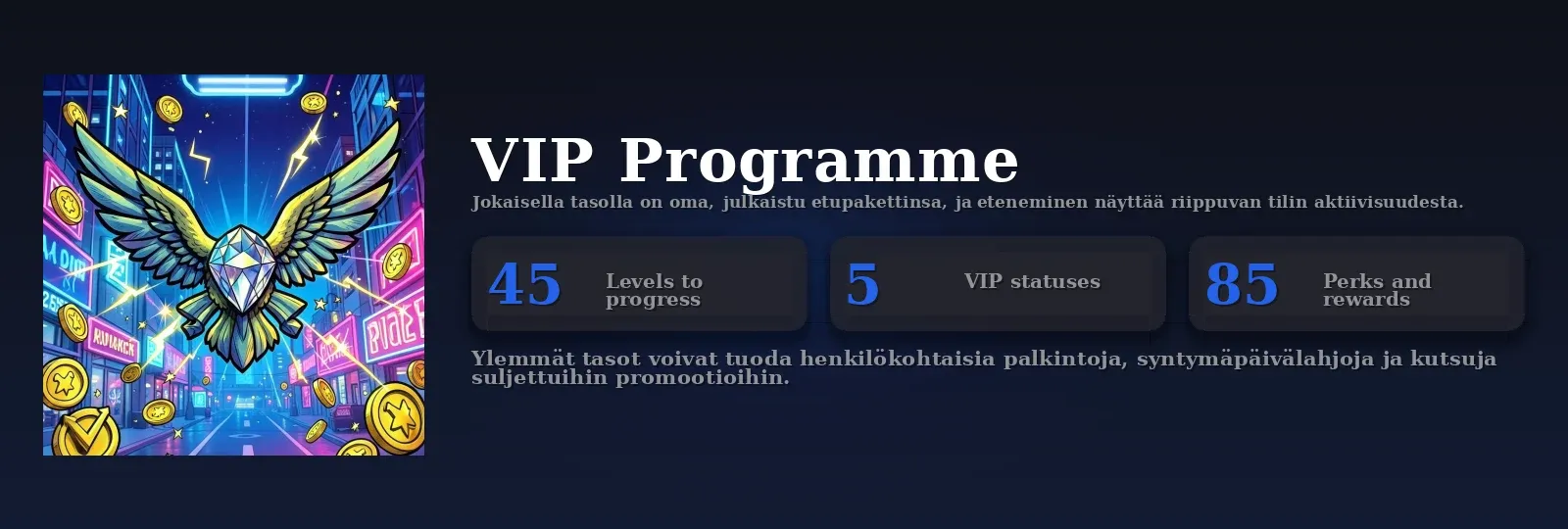 VIP Programme

Jokaisella tasolla on oma, julkaistu etupakettinsa, ja eteneminen näyttää riippuvan tilin aktiivisuudesta.

45 Levels to progress

5 VIP statuses

85 Perks and rewards

Ylemmät tasot voivat tuoda henkilökohtaisia palkintoja, syntymäpäivälahjoja ja kutsuja suljettuihin promootioihin.